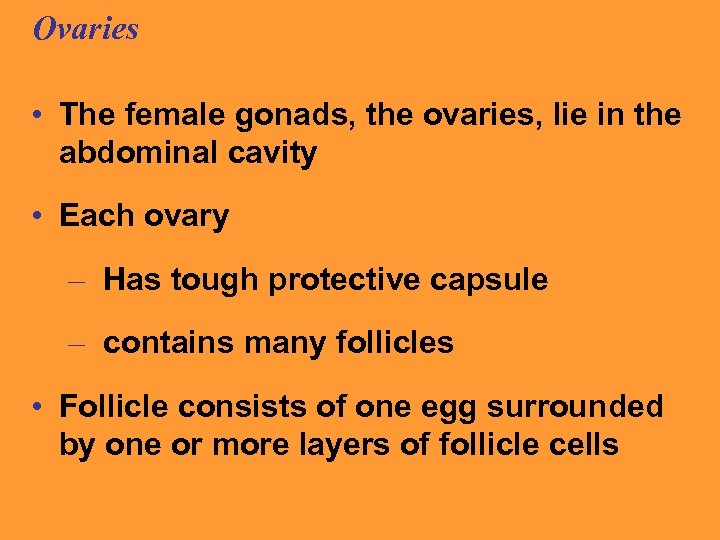 Ovaries

• The female gonads, the ovaries, lie in the abdominal cavity

• Each ovary

– Has tough protective capsule

– contains many follicles

• Follicle consists of one egg surrounded by one or more layers of follicle cells